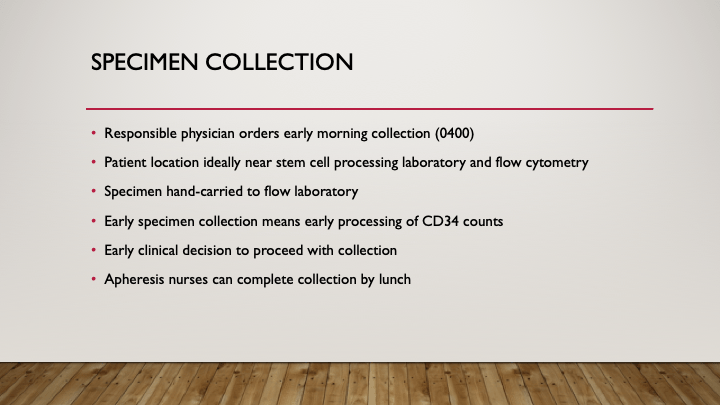 SPECIMEN COLLECTION

• Responsible physician orders early morning collection (0400)
• Patient location ideally near stem cell processing laboratory and flow cytometry
• Specimen hand-carried to flow laboratory
• Early specimen collection means early processing of CD34 counts
• Early clinical decision to proceed with collection
• Apheresis nurses can complete collection by lunch